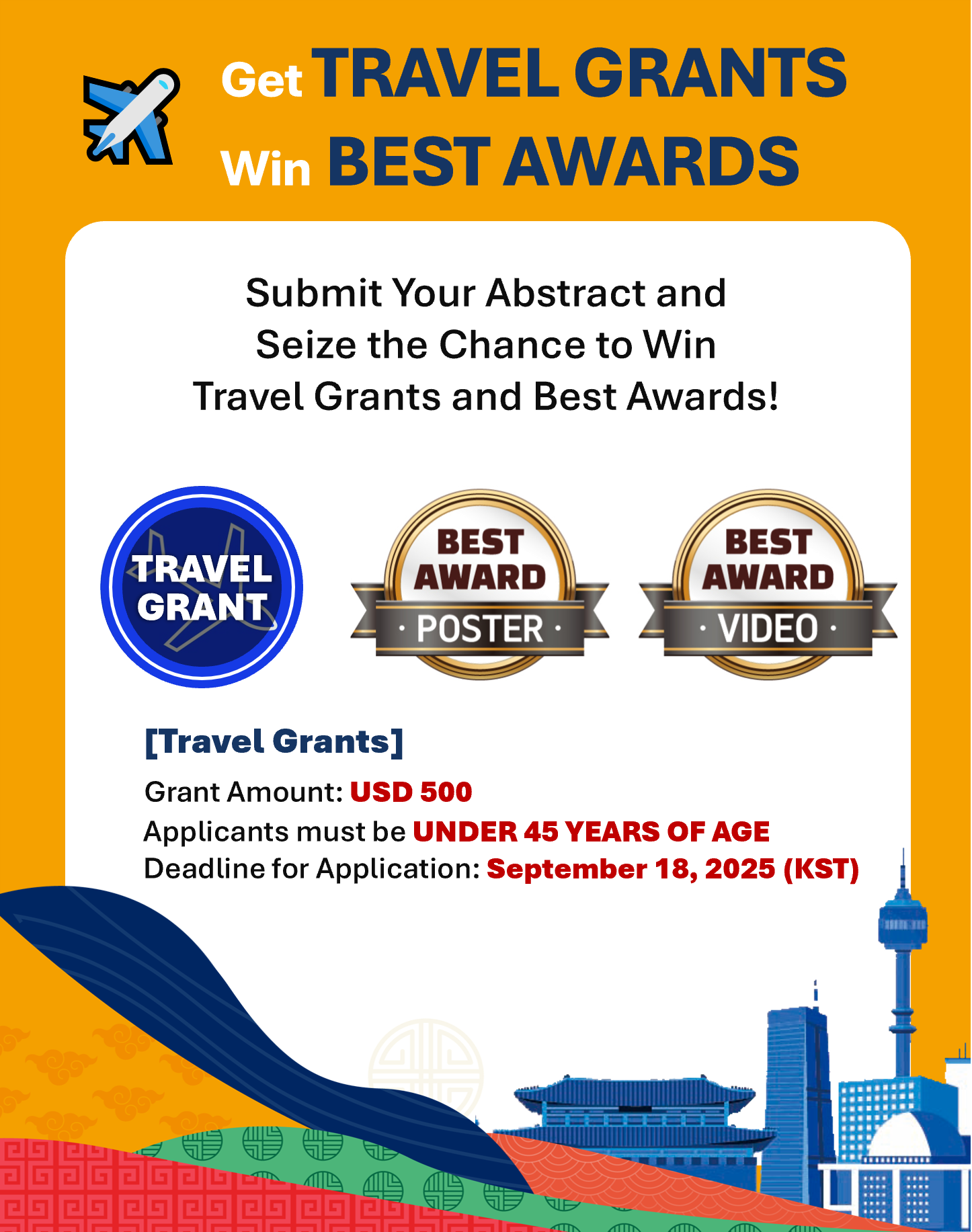 Get TRAVEL GRANTS
Win BEST AWARDS

Submit Your Abstract and Seize the Chance to Win Travel Grants and Best Awards!

TRAVEL GRANT

BEST AWARD · POSTER ·

BEST AWARD · VIDEO ·

[Travel Grants]

Grant Amount: USD 500
Applicants must be UNDER 45 YEARS OF AGE
Deadline for Application: September 18, 2025 (KST)